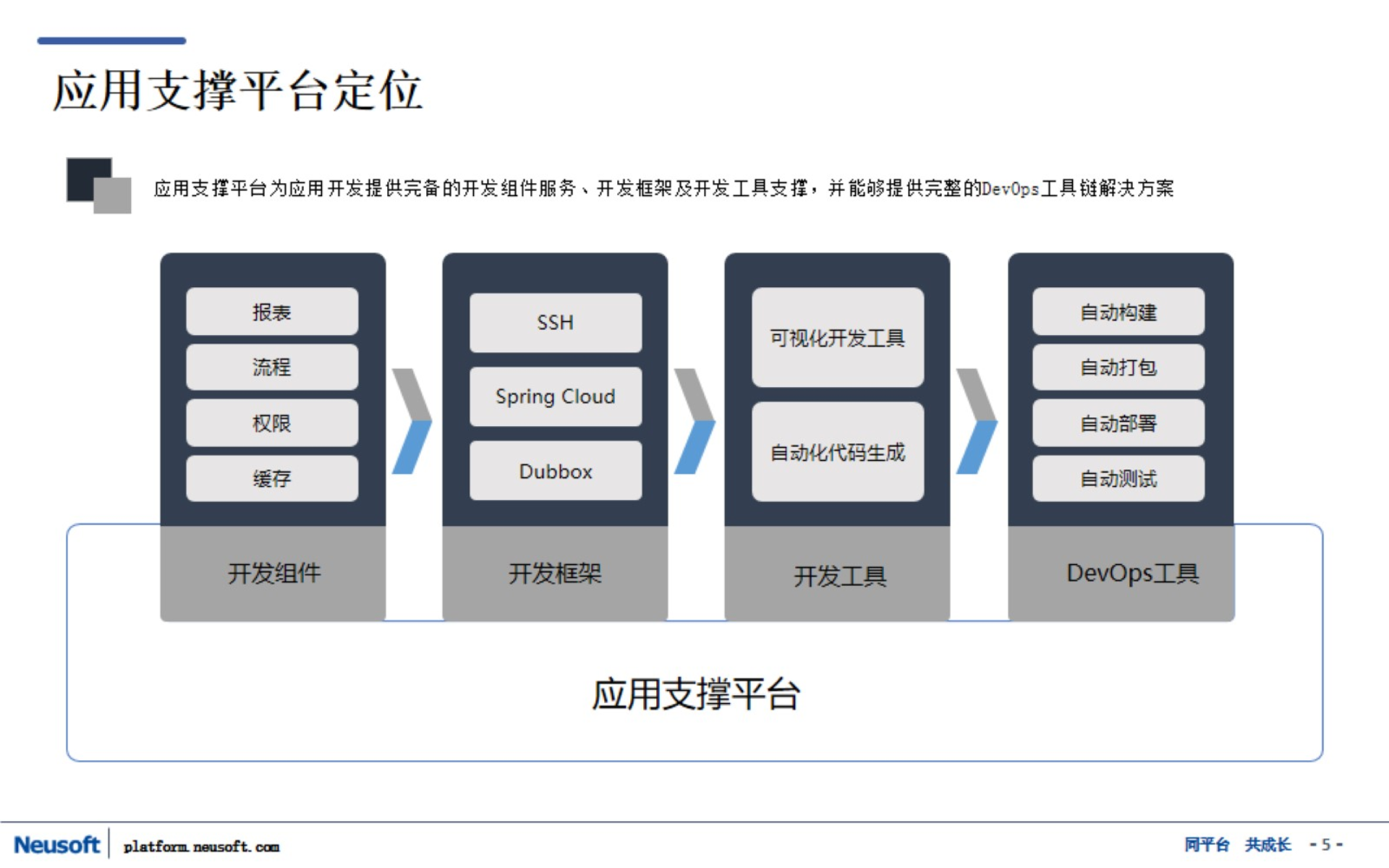 应用支撑平台定位

应用支撑平台为应用开发提供完备的开发组件服务、开发框架及开发工具支撑，并能够提供完整的DevOps工具链解决方案

报表
流程
权限
缓存
开发组件

SSH
Spring Cloud
Dubbox
开发框架

可视化开发工具
自动化代码生成
开发工具

自动构建
自动打包
自动部署
自动测试
DevOps工具

应用支撑平台

Neusoft platform.neusoft.com

同平台 共成长 - 5 -